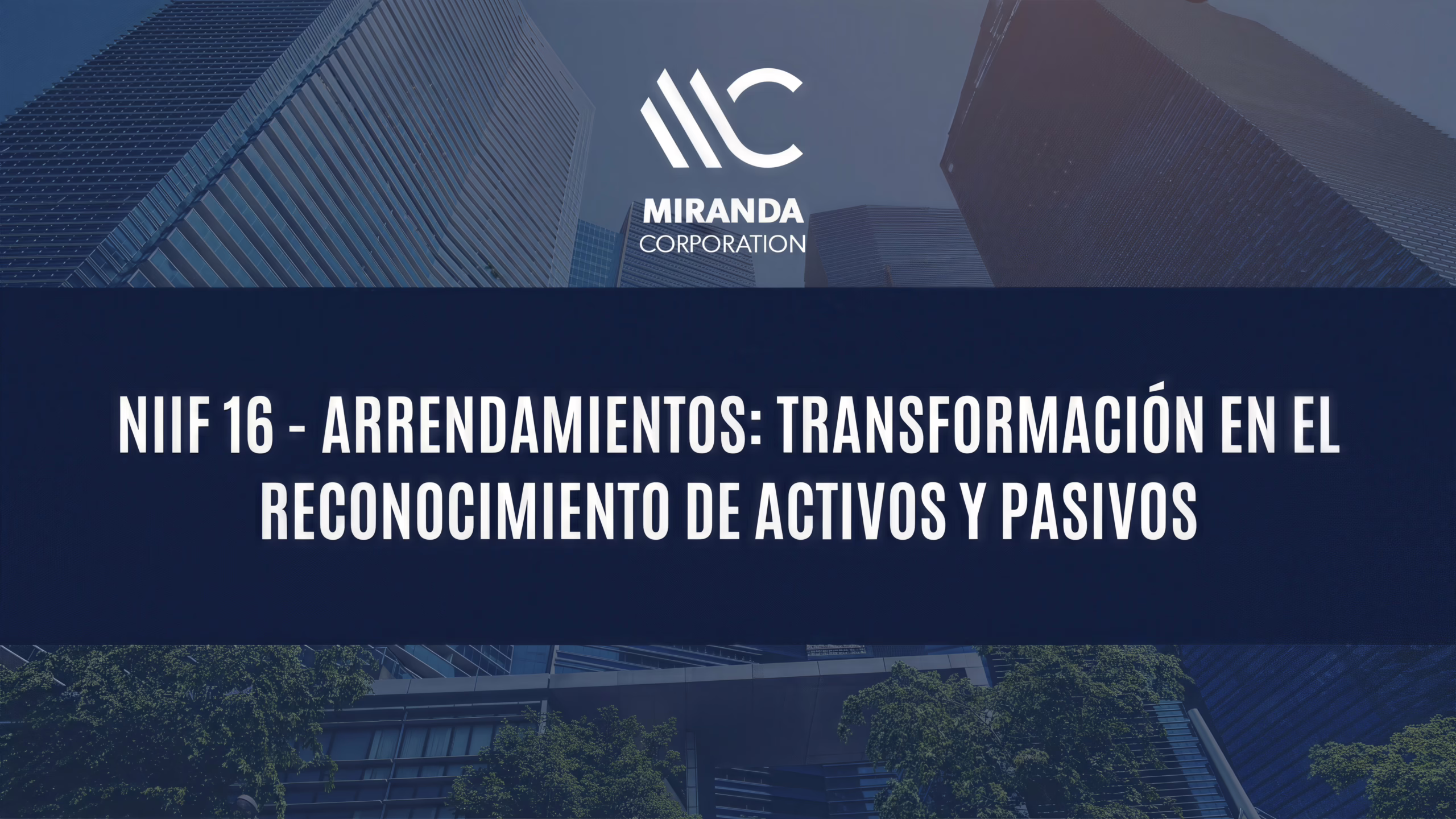 MIRANDA
CORPORATION

NIIF 16 - ARRENDAMIENTOS: TRANSFORMACIÓN EN EL RECONOCIMIENTO DE ACTIVOS Y PASIVOS